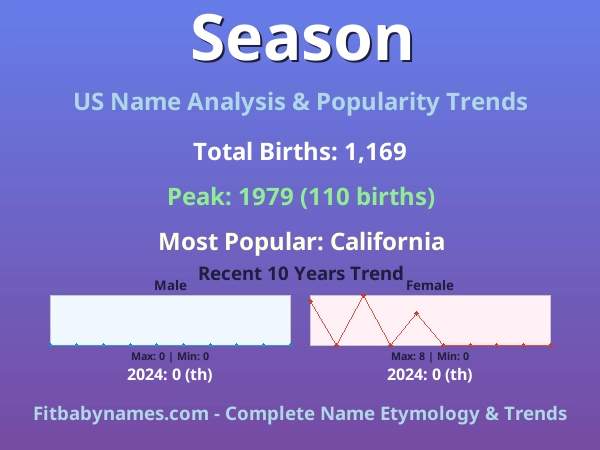 Season

US Name Analysis & Popularity Trends

Total Births: 1,169

Peak: 1979 (110 births)

Most Popular: California

Recent 10 Years Trend

Male

Max: 0 | Min: 0

2024: 0 (th)

Female

Max: 8 | Min: 0

2024: 0 (th)

Fitbabynames.com - Complete Name Etymology & Trends